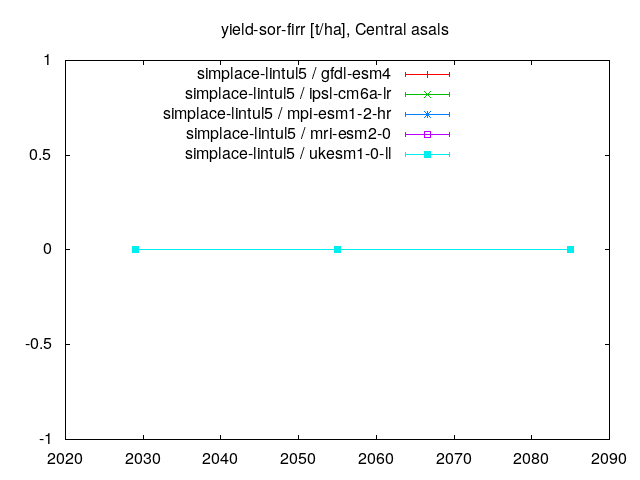 yield-sor-firr [t/ha], Central asals

simplace-lintul5 / gfdl-esm4
simplace-lintul5 / ipsl-cm6a-lr
simplace-lintul5 / mpi-esm1-2-hr
simplace-lintul5 / mri-esm2-0
simplace-lintul5 / ukesm1-0-ll

1
0.5
0
-0.5
-1

2020 2030 2040 2050 2060 2070 2080 2090